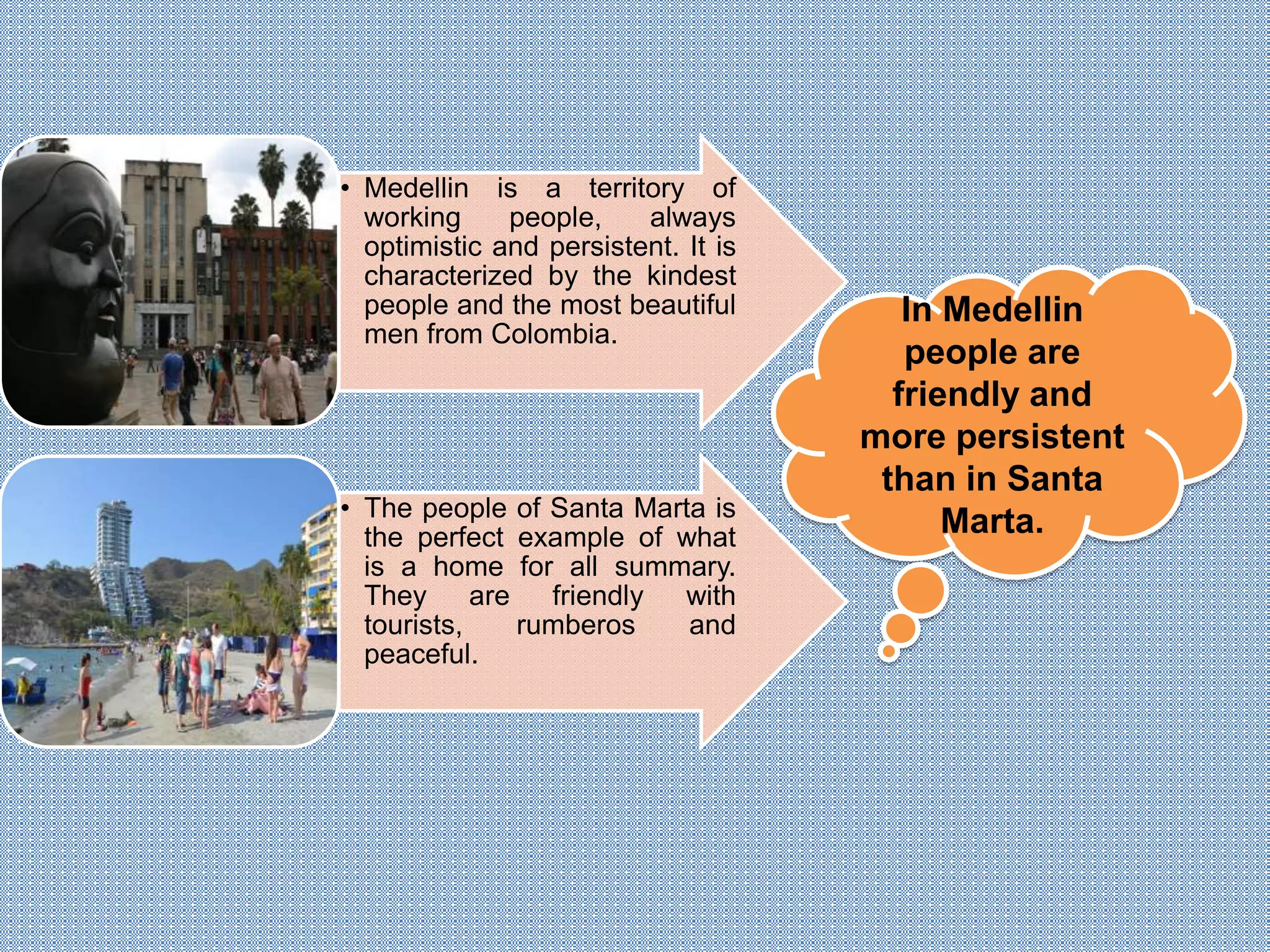 • Medellin is a territory of working people, always optimistic and persistent. It is characterized by the kindest people and the most beautiful men from Colombia.

• The people of Santa Marta is the perfect example of what is a home for all summary. They are friendly with tourists, rumberos and peaceful.

In Medellin people are friendly and more persistent than in Santa Marta.